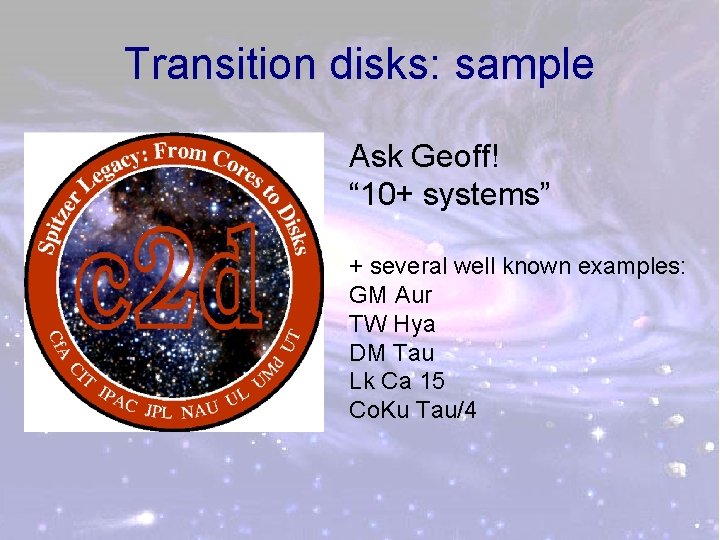 Transition disks: sample

Spitzer Legacy: From Cores to Disks

c2d

CfA CIT IPAC JPL NAU UL UMd UT

Ask Geoff!
“10+ systems”

+ several well known examples:
GM Aur
TW Hya
DM Tau
Lk Ca 15
CoKu Tau/4